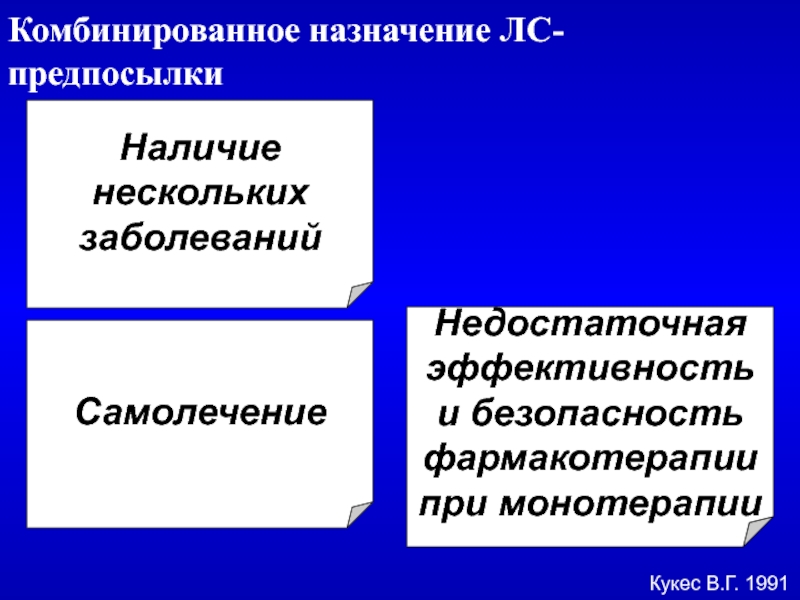 Комбинированное назначение ЛС-предпосылки

Наличие нескольких заболеваний

Самолечение

Недостаточная эффективность и безопасность фармакотерапии при монотерапии

Кукес В.Г. 1991